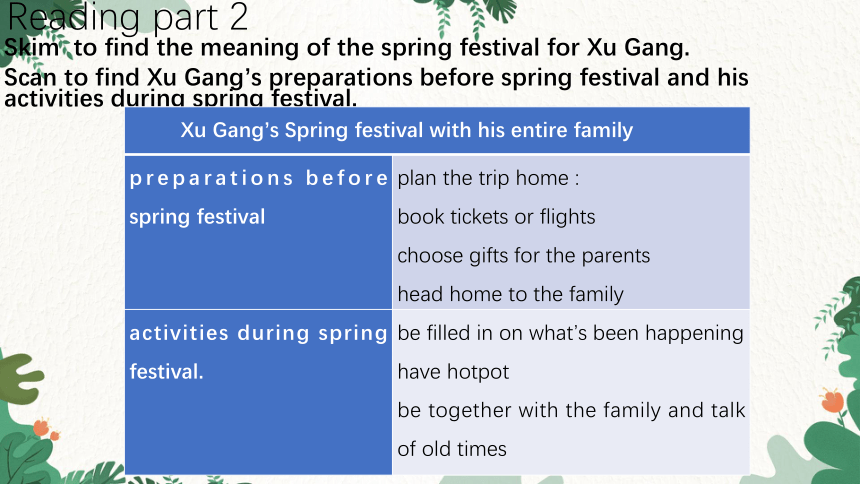 Reading part 2

Skim to find the meaning of the spring festival for Xu Gang.

Scan to find Xu Gang's preparations before spring festival and his activities during spring festival.

| Xu Gang's Spring festival with his entire family | |
|---|---|
| preparations before spring festival | plan the trip home : book tickets or flights choose gifts for the parents head home to the family |
| activities during spring festival. | be filled in on what's been happening have hotpot be together with the family and talk of old times |